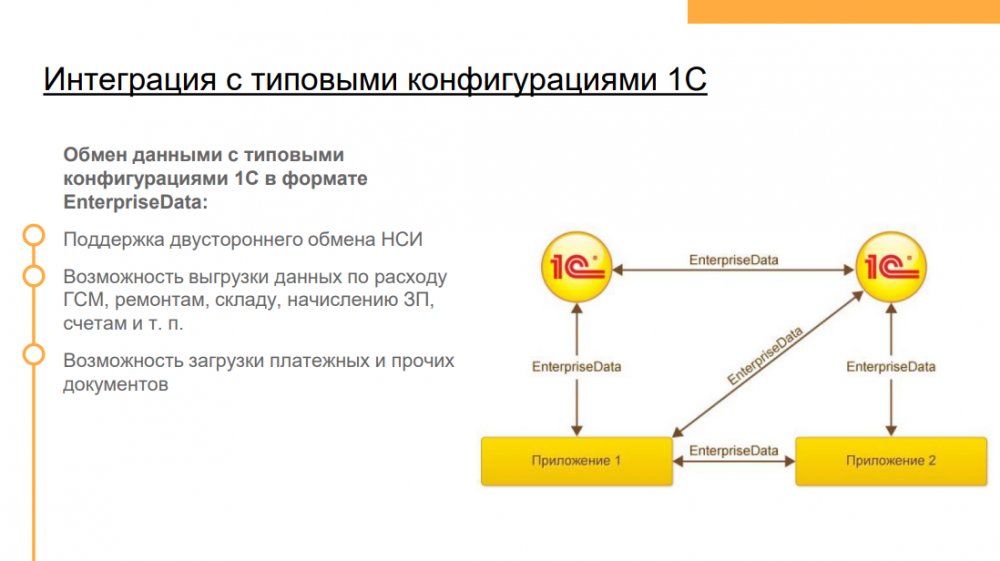 Интеграция с типовыми конфигурациями 1С

Обмен данными с типовыми конфигурациями 1С в формате EnterpriseData:

Поддержка двустороннего обмена НСИ

Возможность выгрузки данных по расходу ГСМ, ремонтам, складу, начислению ЗП, счетам и т. п.

Возможность загрузки платежных и прочих документов

1С

EnterpriseData

1С

EnterpriseData

EnterpriseData

EnterpriseData

Приложение 1

EnterpriseData

Приложение 2